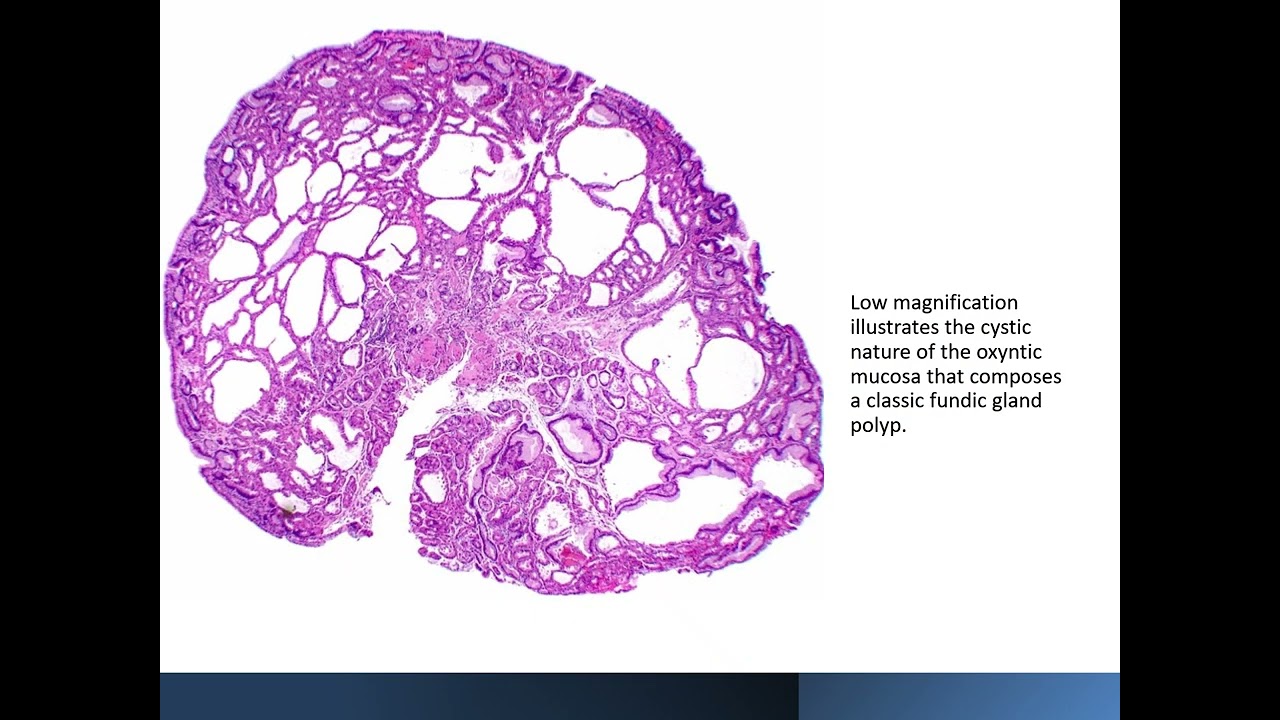 Low magnification illustrates the cystic nature of the oxyntic mucosa that composes a classic fundic gland polyp.